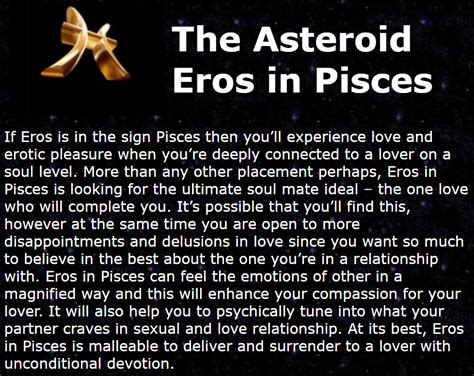 The Asteroid Eros in Pisces

If Eros is in the sign Pisces then you'll experience love and erotic pleasure when you're deeply connected to a lover on a soul level. More than any other placement perhaps, Eros in Pisces is looking for the ultimate soul mate ideal – the one love who will complete you. It's possible that you'll find this, however at the same time you are open to more disappointments and delusions in love since you want so much to believe in the best about the one you're in a relationship with. Eros in Pisces can feel the emotions of other in a magnified way and this will enhance your compassion for your lover. It will also help you to psychically tune into what your partner craves in sexual and love relationship. At its best, Eros in Pisces is malleable to deliver and surrender to a lover with unconditional devotion.